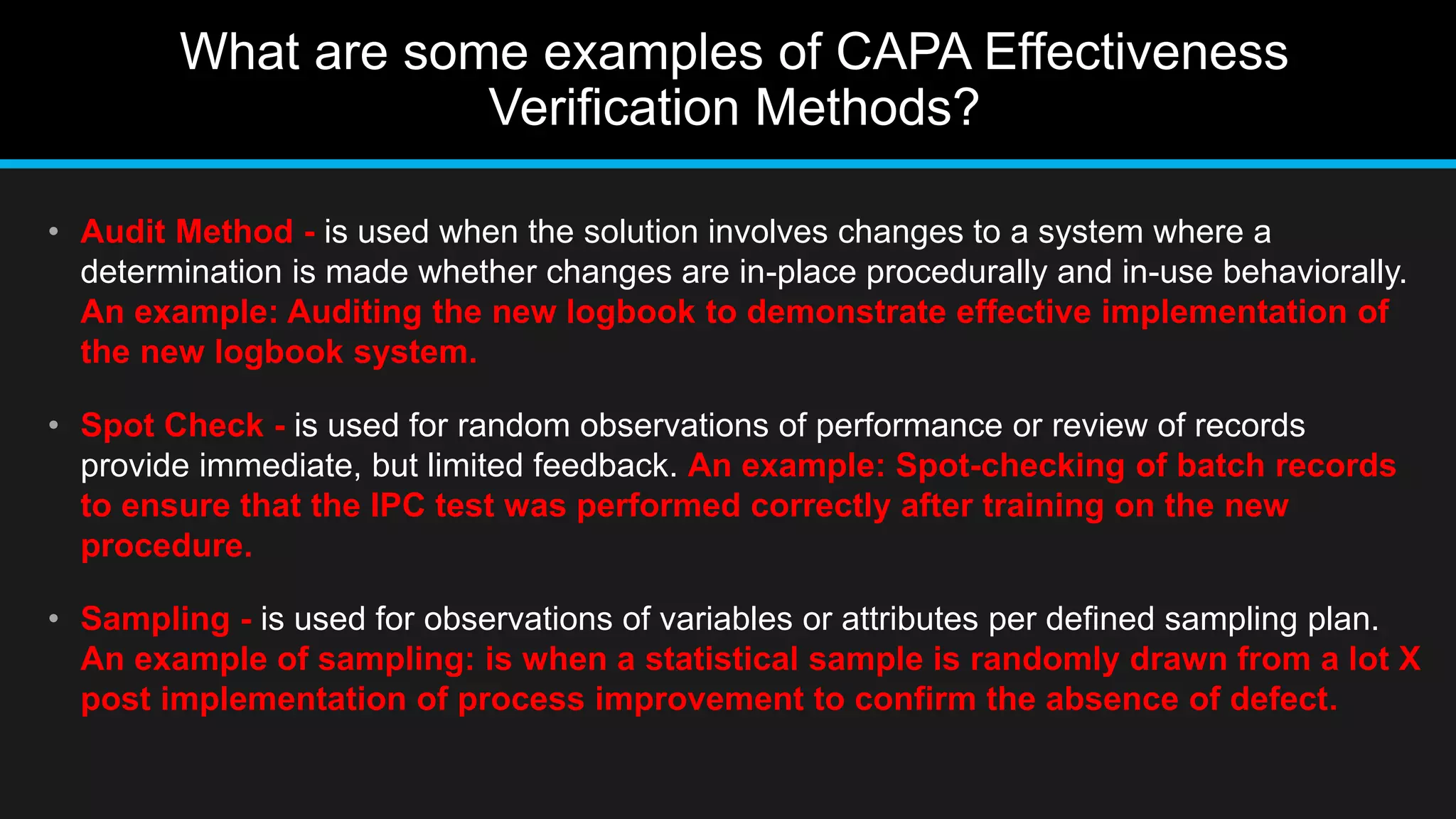 What are some examples of CAPA Effectiveness Verification Methods?

• Audit Method - is used when the solution involves changes to a system where a determination is made whether changes are in-place procedurally and in-use behaviorally. An example: Auditing the new logbook to demonstrate effective implementation of the new logbook system.

• Spot Check - is used for random observations of performance or review of records provide immediate, but limited feedback. An example: Spot-checking of batch records to ensure that the IPC test was performed correctly after training on the new procedure.

• Sampling - is used for observations of variables or attributes per defined sampling plan. An example of sampling: is when a statistical sample is randomly drawn from a lot X post implementation of process improvement to confirm the absence of defect.